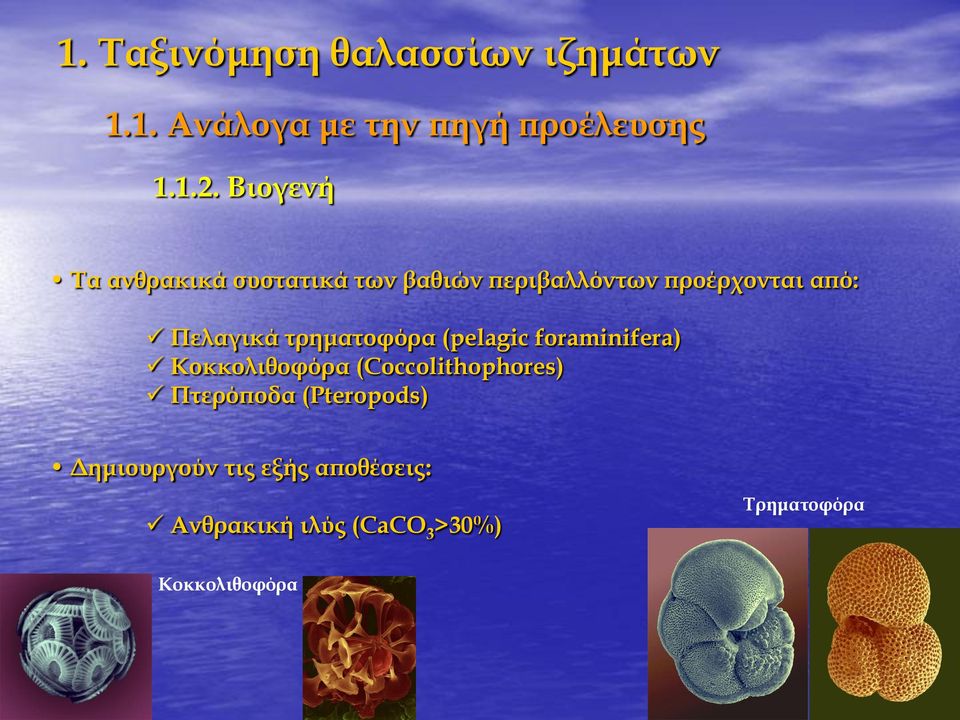 1. Ταξινόμηση θαλασσίων ιζημάτων

1.1. Ανάλογα με την πηγή προέλευσης

1.1.2. Βιογενή

• Τα ανθρακικά συστατικά των βαθιών περιβαλλόντων προέρχονται από:

✓ Πελαγικά τρηματοφόρα (pelagic foraminifera)
✓ Κοκκολιθοφόρα (Coccolithophores)
✓ Πτερόποδα (Pteropods)

• Δημιουργούν τις εξής αποθέσεις:

✓ Ανθρακική ιλύς ($CaCO_3$>30%)

Τρηματοφόρα

Κοκκολιθοφόρα